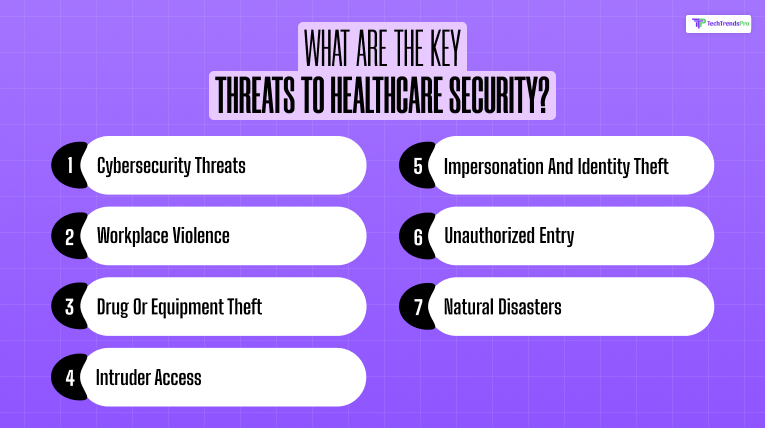 TechTrendsPro

WHAT ARE THE KEY
THREATS TO HEALTHCARE SECURITY?

1 Cybersecurity Threats

2 Workplace Violence

3 Drug Or Equipment Theft

4 Intruder Access

5 Impersonation And Identity Theft

6 Unauthorized Entry

7 Natural Disasters